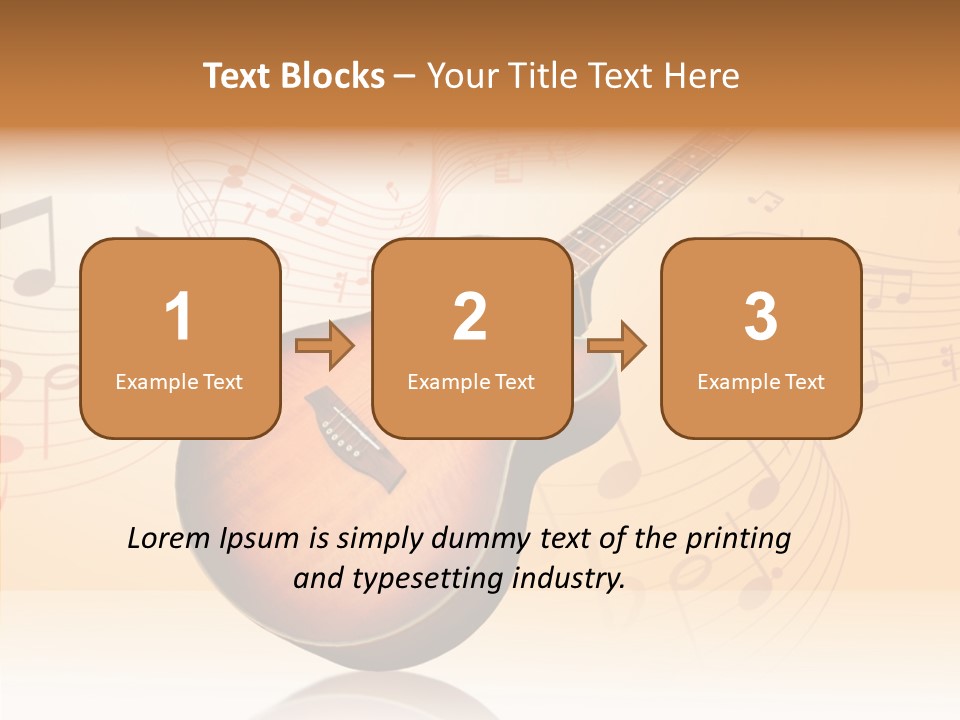 Text Blocks – Your Title Text Here

1
Example Text

2
Example Text

3
Example Text

Lorem Ipsum is simply dummy text of the printing and typesetting industry.